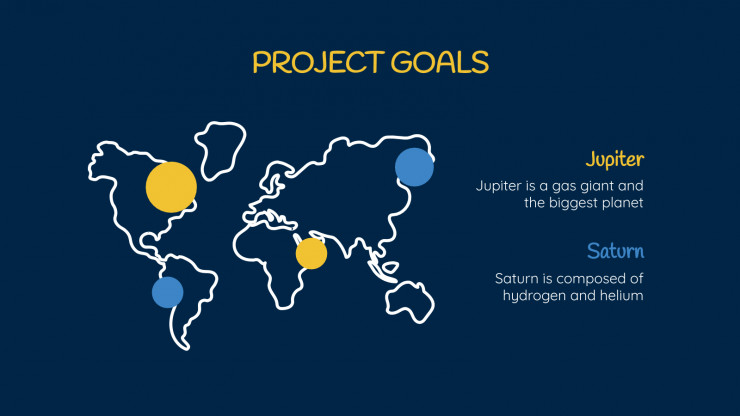 PROJECT GOALS

Jupiter

Jupiter is a gas giant and the biggest planet

Saturn

Saturn is composed of hydrogen and helium